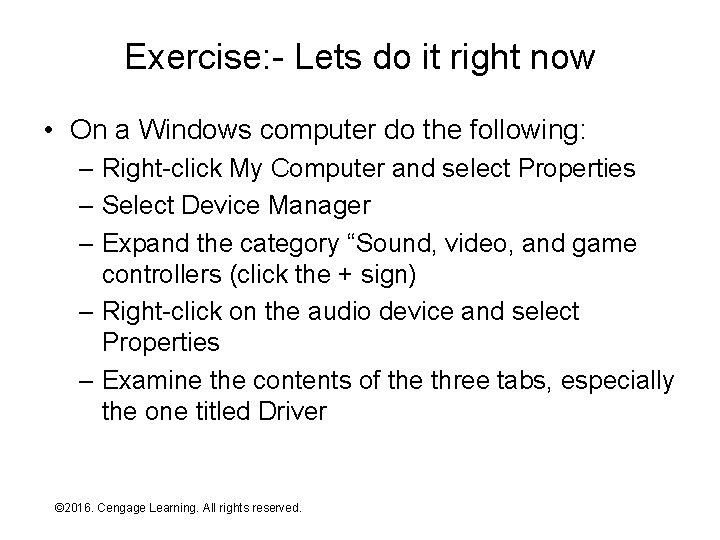 Exercise:- Lets do it right now

• On a Windows computer do the following:
– Right-click My Computer and select Properties
– Select Device Manager
– Expand the category “Sound, video, and game controllers (click the + sign)
– Right-click on the audio device and select Properties
– Examine the contents of the three tabs, especially the one titled Driver

©2016. Cengage Learning. All rights reserved.